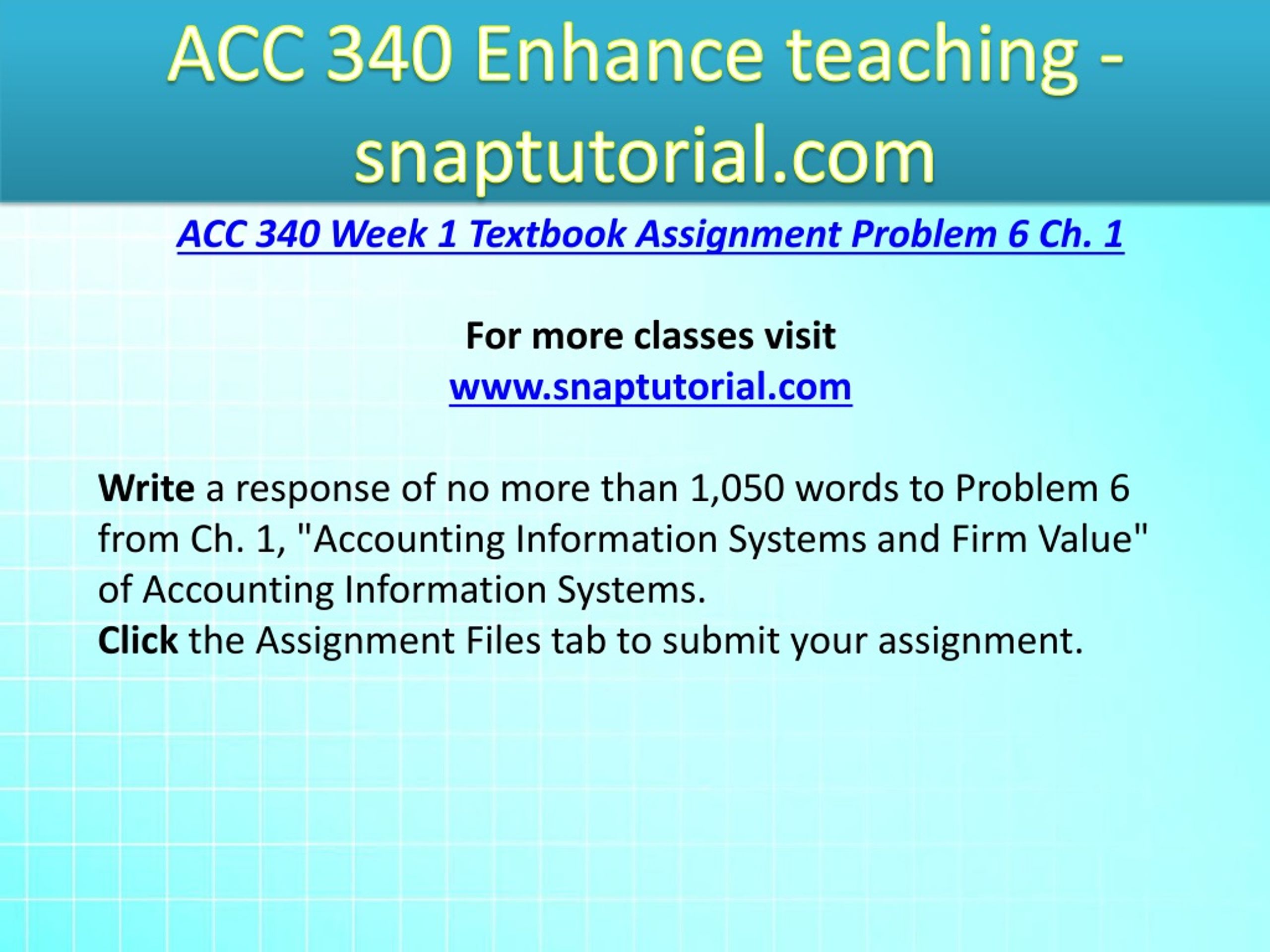 ACC 340 Enhance teaching - snaptutorial.com

ACC 340 Week 1 Textbook Assignment Problem 6 Ch. 1

For more classes visit
www.snaptutorial.com

Write a response of no more than 1,050 words to Problem 6 from Ch. 1, "Accounting Information Systems and Firm Value" of Accounting Information Systems.
Click the Assignment Files tab to submit your assignment.